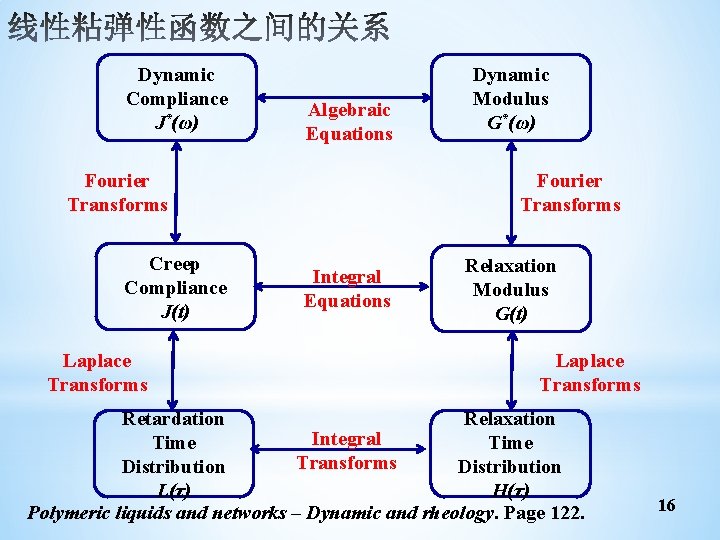 线性粘弹性函数之间的关系

Dynamic
Compliance
$J^*(\omega)$

Algebraic
Equations

Dynamic
Modulus
$G^*(\omega)$

Fourier
Transforms

Fourier
Transforms

Creep
Compliance
$J(t)$

Integral
Equations

Relaxation
Modulus
$G(t)$

Laplace
Transforms

Laplace
Transforms

Retardation
Time
Distribution
$L(\tau)$

Integral
Transforms

Relaxation
Time
Distribution
$H(\tau)$

Polymeric liquids and networks – Dynamic and rheology. Page 122.

16